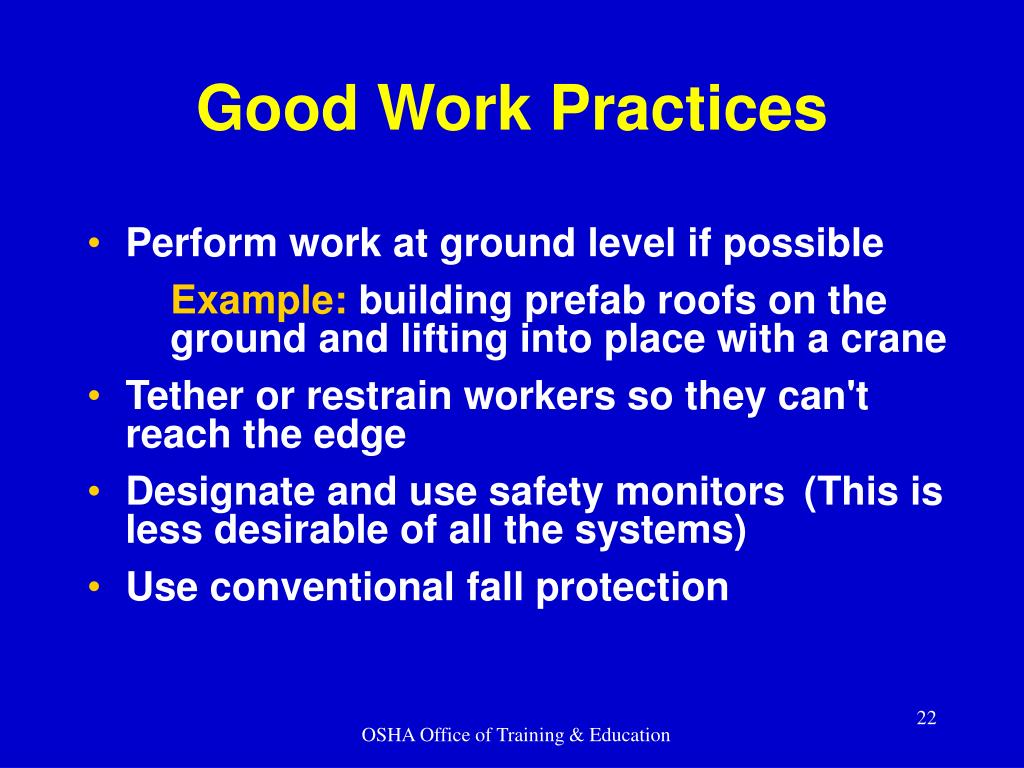 Good Work Practices

• Perform work at ground level if possible

Example: building prefab roofs on the ground and lifting into place with a crane

• Tether or restrain workers so they can't reach the edge

• Designate and use safety monitors (This is less desirable of all the systems)

• Use conventional fall protection

22

OSHA Office of Training & Education